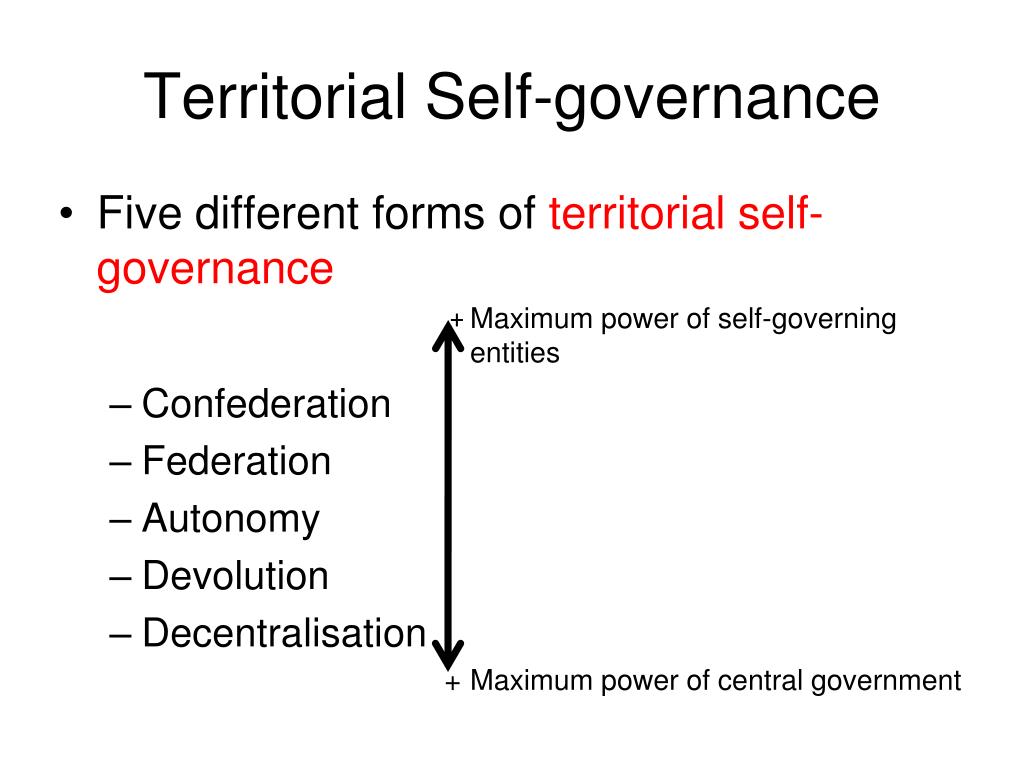 Territorial Self-governance

• Five different forms of territorial self-governance

+ Maximum power of self-governing entities

– Confederation
– Federation
– Autonomy
– Devolution
– Decentralisation

+ Maximum power of central government